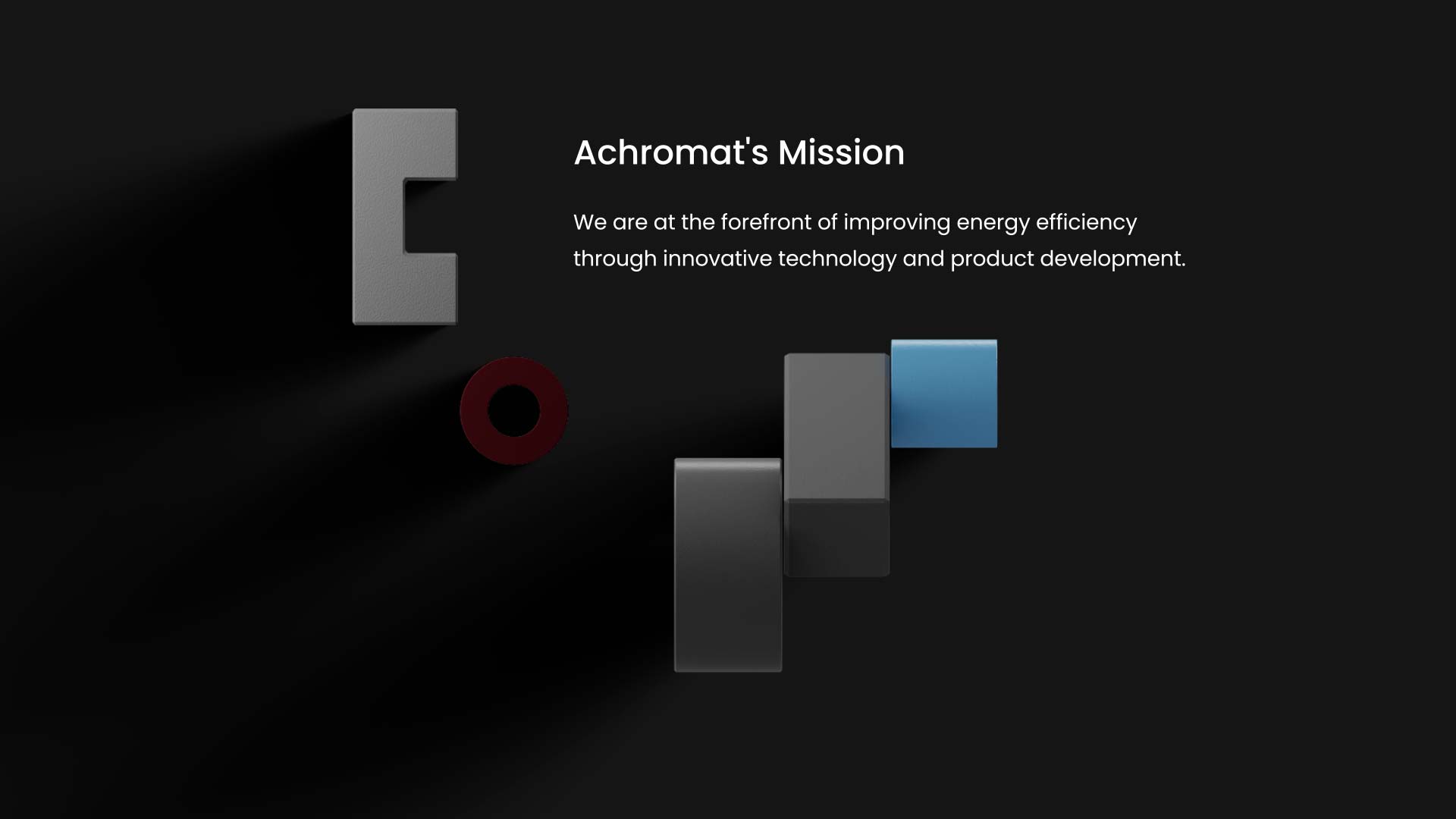 Achromat's Mission

We are at the forefront of improving energy efficiency through innovative technology and product development.